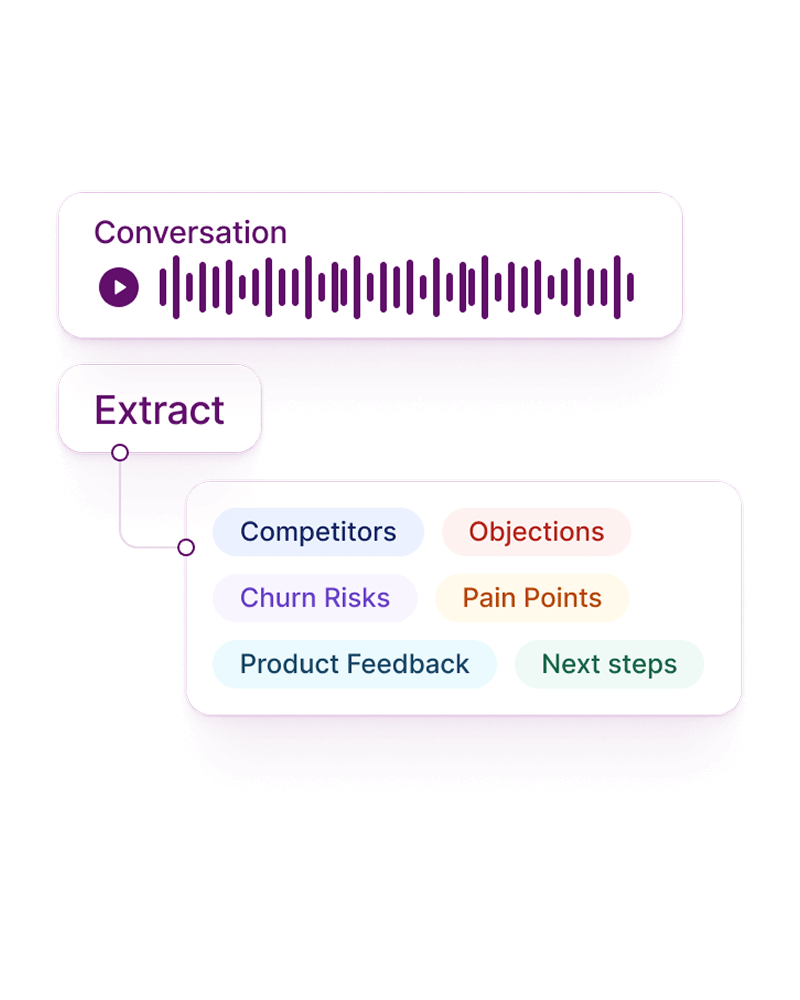 Conversation

Extract

Competitors
Objections
Churn Risks
Pain Points
Product Feedback
Next steps